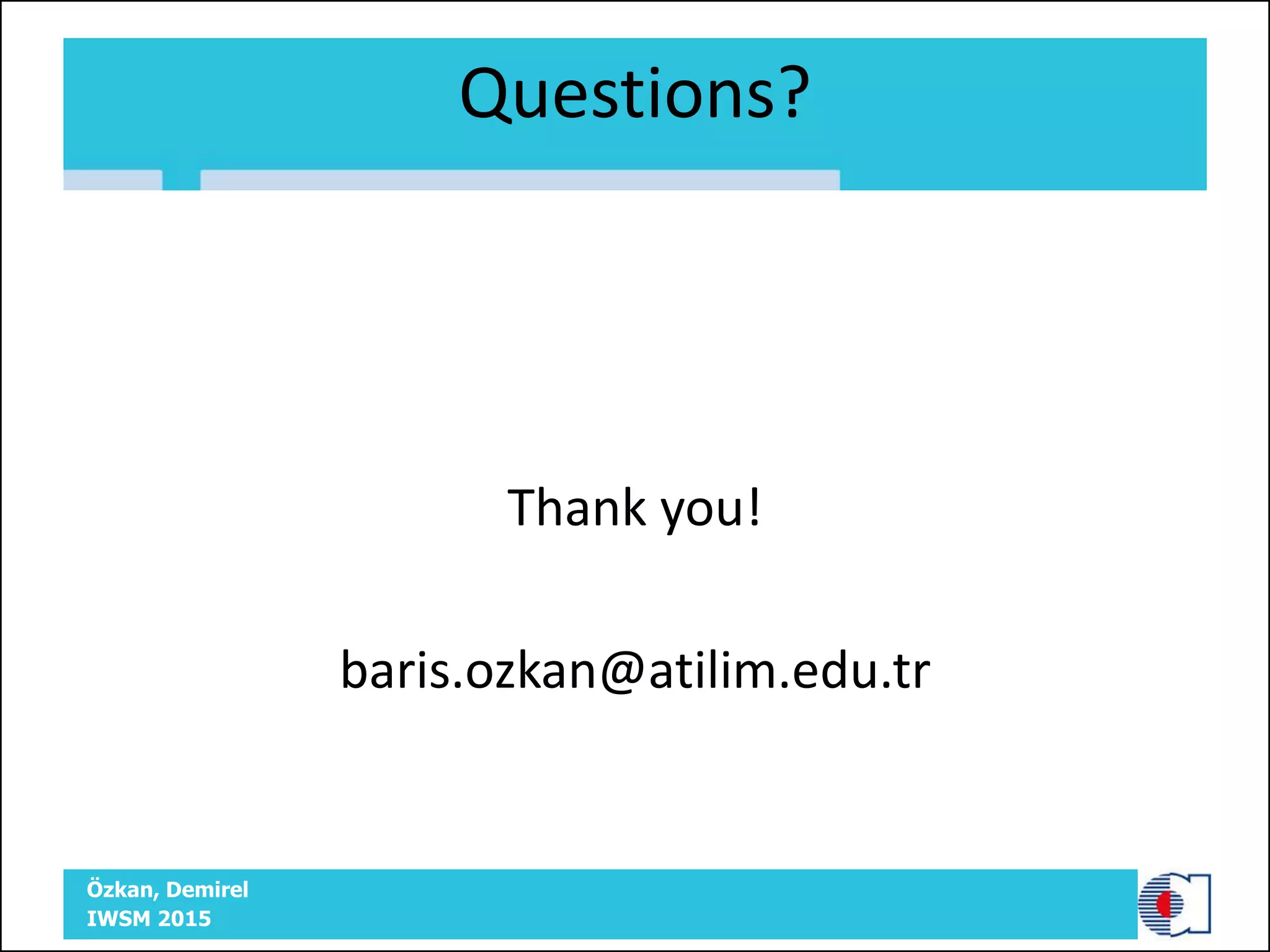 Questions?

Thank you!

baris.ozkan@atilim.edu.tr

Özkan, Demirel
IWSM 2015